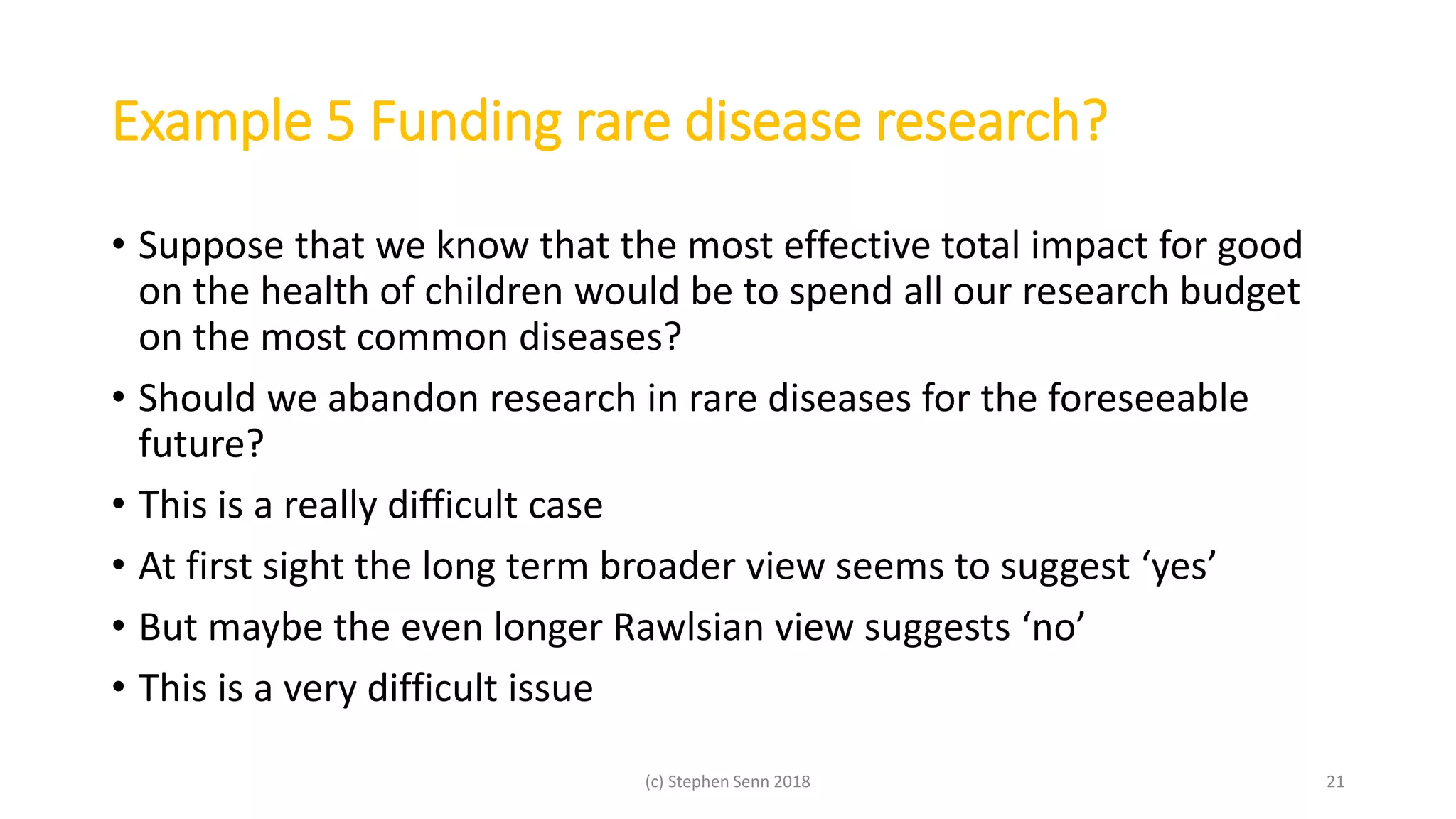 Example 5 Funding rare disease research?

• Suppose that we know that the most effective total impact for good on the health of children would be to spend all our research budget on the most common diseases?
• Should we abandon research in rare diseases for the foreseeable future?
• This is a really difficult case
• At first sight the long term broader view seems to suggest ‘yes’
• But maybe the even longer Rawlsian view suggests ‘no’
• This is a very difficult issue

(c) Stephen Senn 2018

21